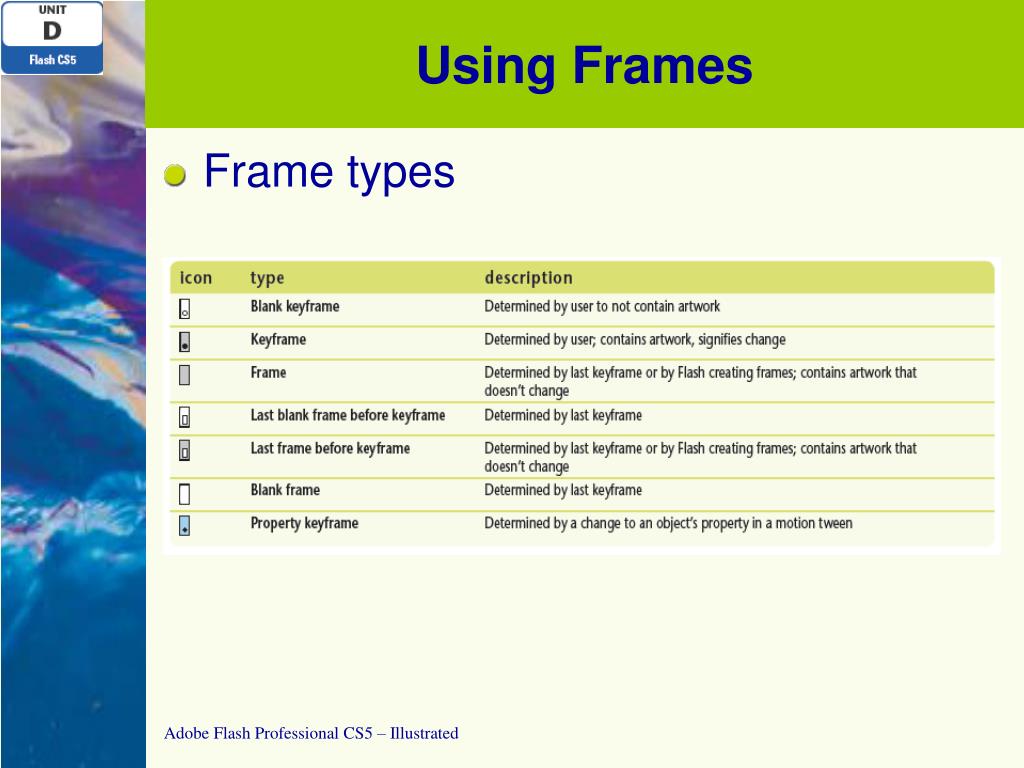 UNIT
D
Flash CS5

Using Frames

Frame types

| icon | type | description |
|---|---|---|
| | Blank keyframe | Determined by user to not contain artwork |
| | Keyframe | Determined by user; contains artwork, signifies change |
| | Frame | Determined by last keyframe or by Flash creating frames; contains artwork that doesn't change |
| | Last blank frame before keyframe | Determined by last keyframe |
| | Last frame before keyframe | Determined by last keyframe or by Flash creating frames; contains artwork that doesn't change |
| | Blank frame | Determined by last keyframe |
| | Property keyframe | Determined by a change to an object's property in a motion tween |

Adobe Flash Professional CS5 – Illustrated